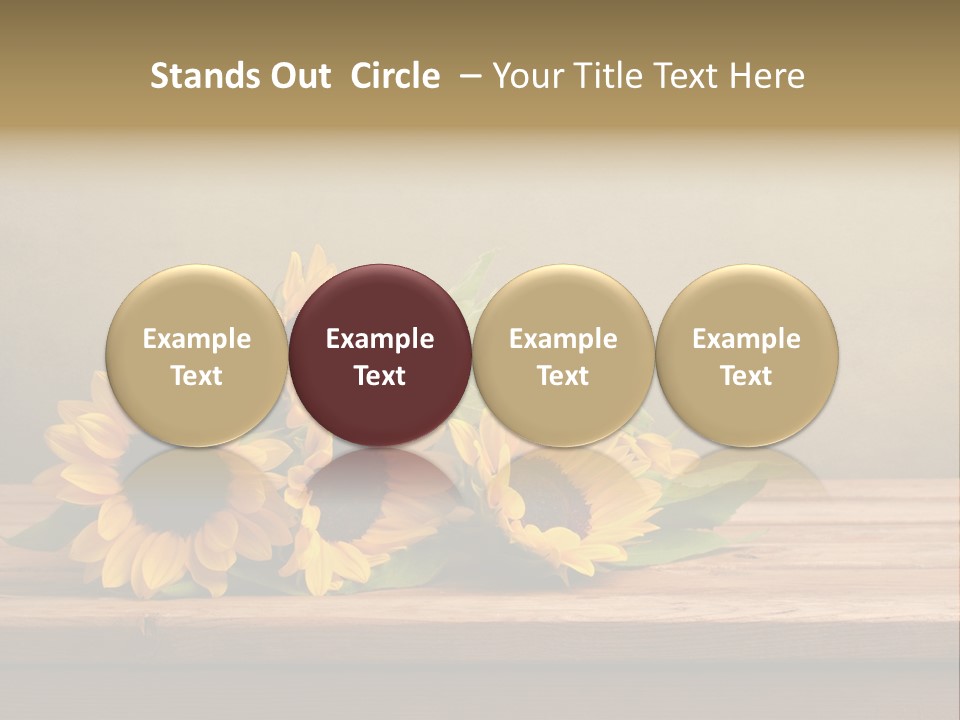 Stands Out Circle – Your Title Text Here

Example Text

Example Text

Example Text

Example Text